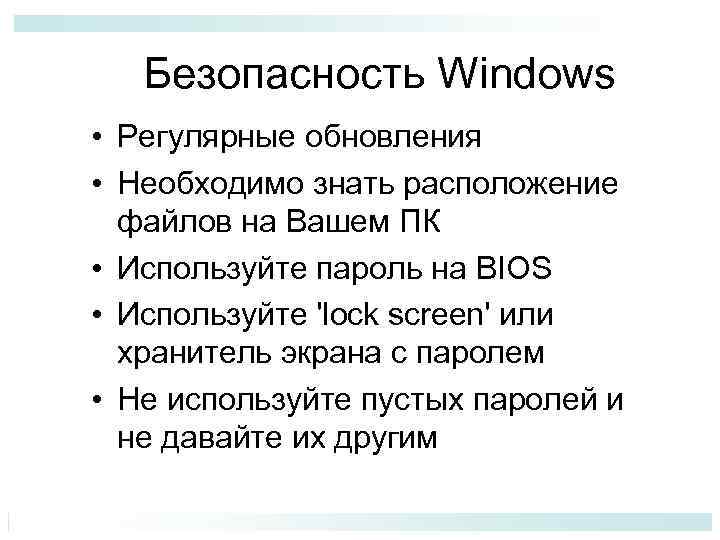 Безопасность Windows

• Регулярные обновления
• Необходимо знать расположение файлов на Вашем ПК
• Используйте пароль на BIOS
• Используйте 'lock screen' или хранитель экрана с паролем
• Не используйте пустых паролей и не давайте их другим